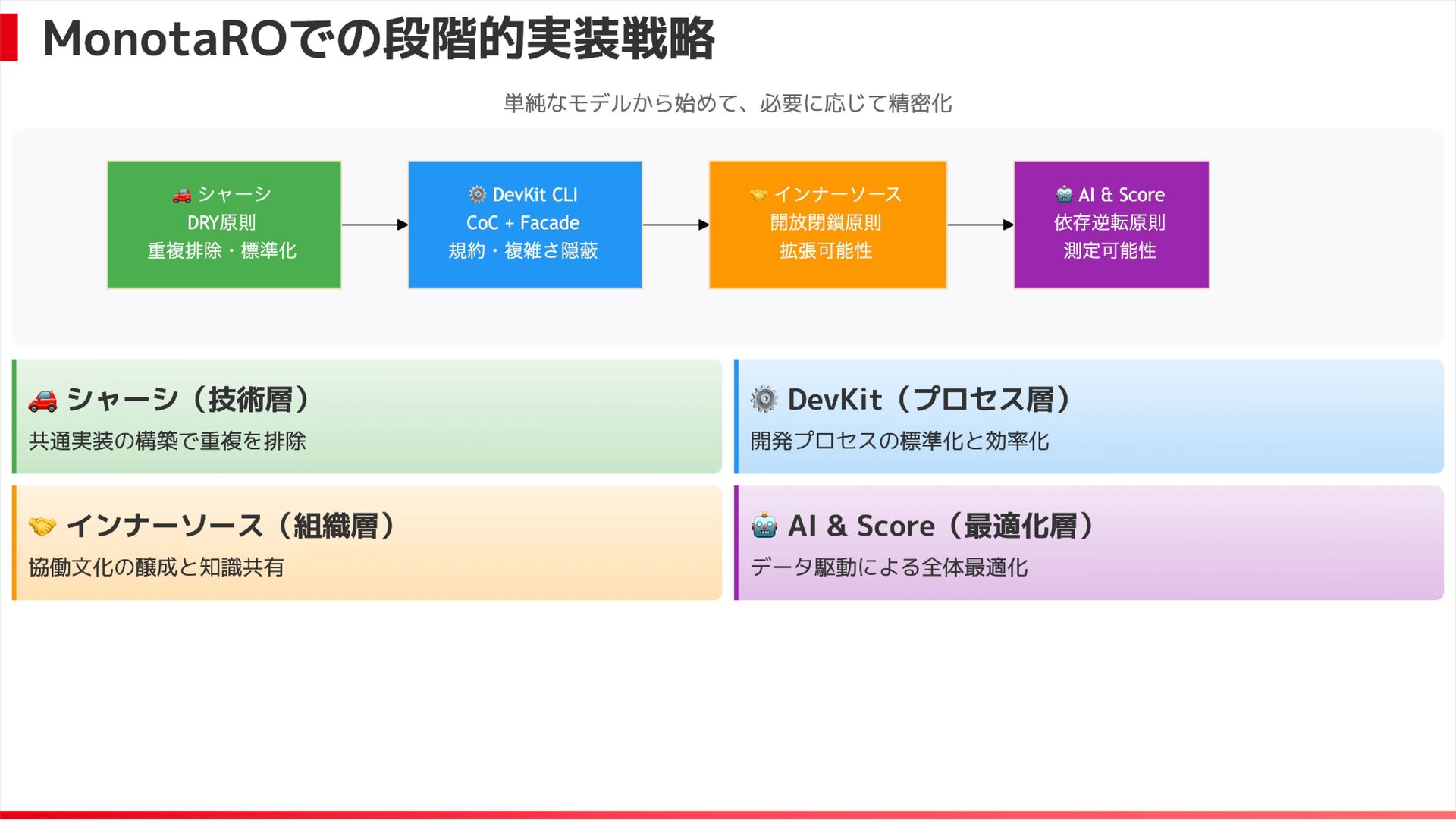 MonotaROでの段階的実装戦略

単純なモデルから始めて、必要に応じて精密化

🚗 シャーシ
DRY原則
重複排除・標準化

⚙️ DevKit CLI
CoC + Facade
規約・複雑さ隠蔽

🤝 インナーソース
開放閉鎖原則
拡張可能性

🤖 AI & Score
依存逆転原則
測定可能性

🚗 シャーシ（技術層）
共通実装の構築で重複を排除

⚙️ DevKit（プロセス層）
開発プロセスの標準化と効率化

🤝 インナーソース（組織層）
協働文化の醸成と知識共有

🤖 AI & Score（最適化層）
データ駆動による全体最適化